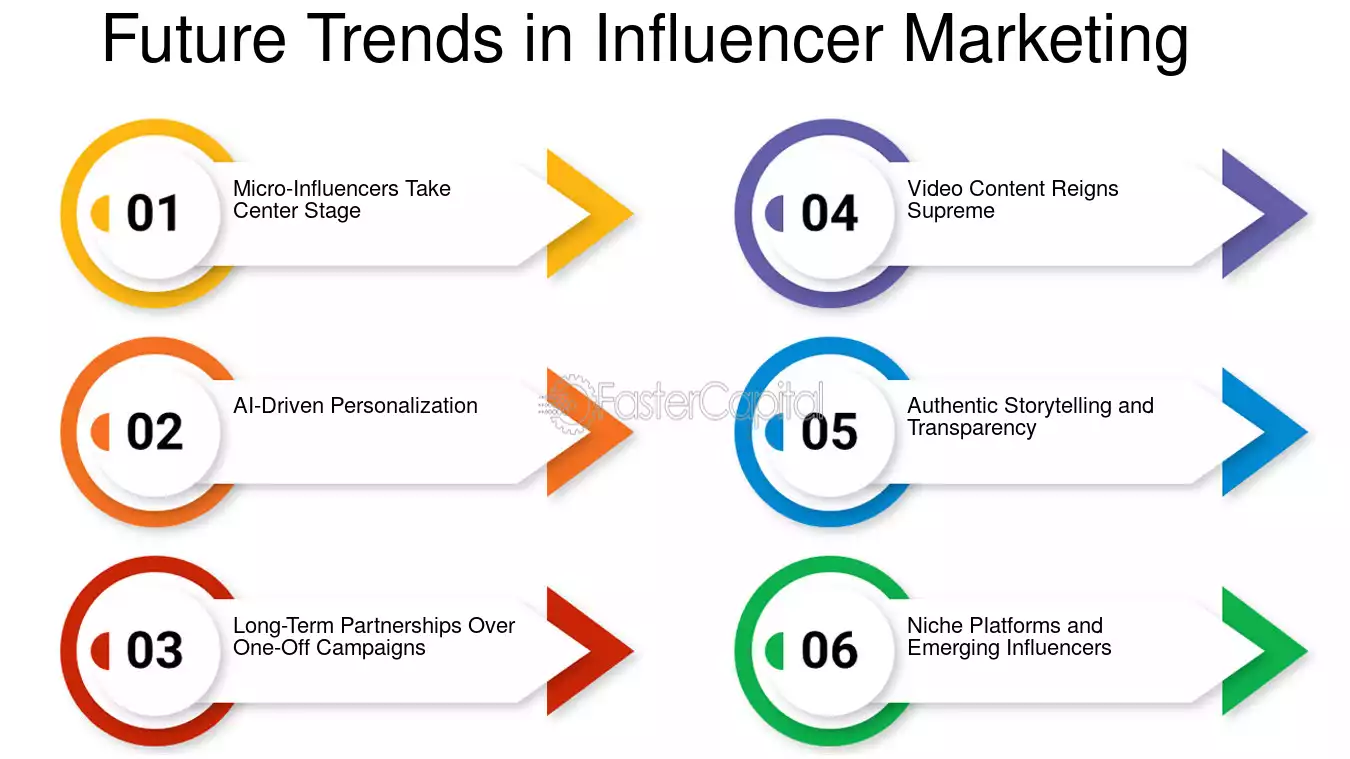 Future Trends in Influencer Marketing

01 Micro-Influencers Take Center Stage

02 AI-Driven Personalization

03 Long-Term Partnerships Over One-Off Campaigns

04 Video Content Reigns Supreme

05 Authentic Storytelling and Transparency

06 Niche Platforms and Emerging Influencers

FasterCapital